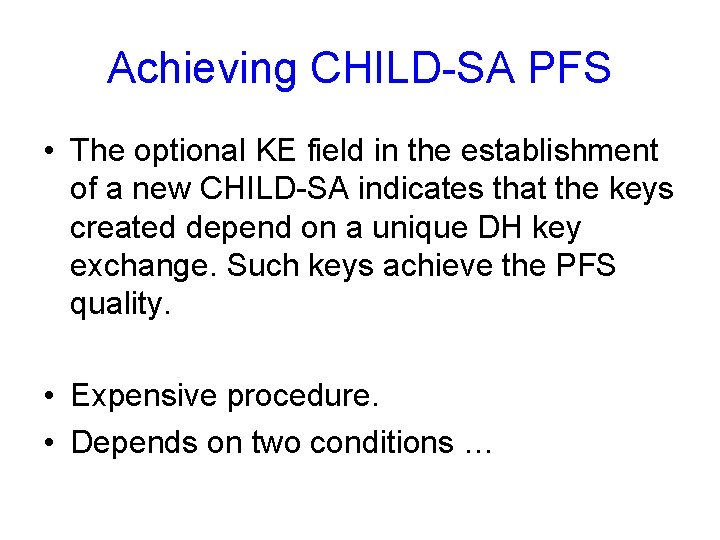 Achieving CHILD-SA PFS

• The optional KE field in the establishment of a new CHILD-SA indicates that the keys created depend on a unique DH key exchange. Such keys achieve the PFS quality.

• Expensive procedure.
• Depends on two conditions …